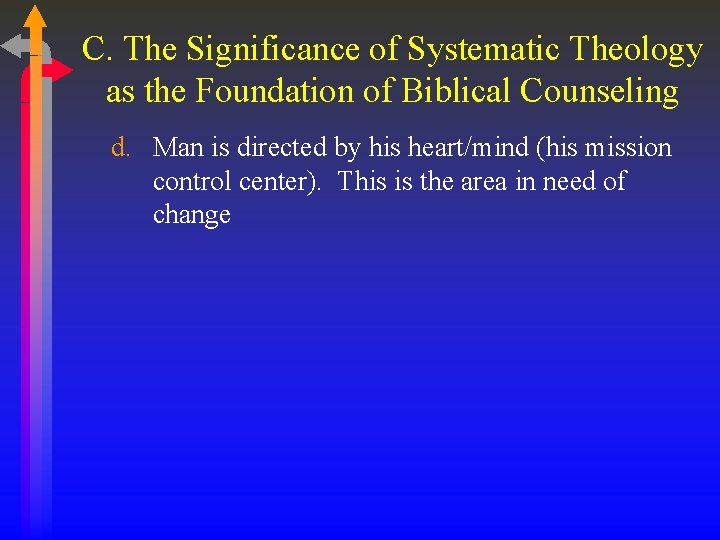 C. The Significance of Systematic Theology as the Foundation of Biblical Counseling

d. Man is directed by his heart/mind (his mission control center). This is the area in need of change